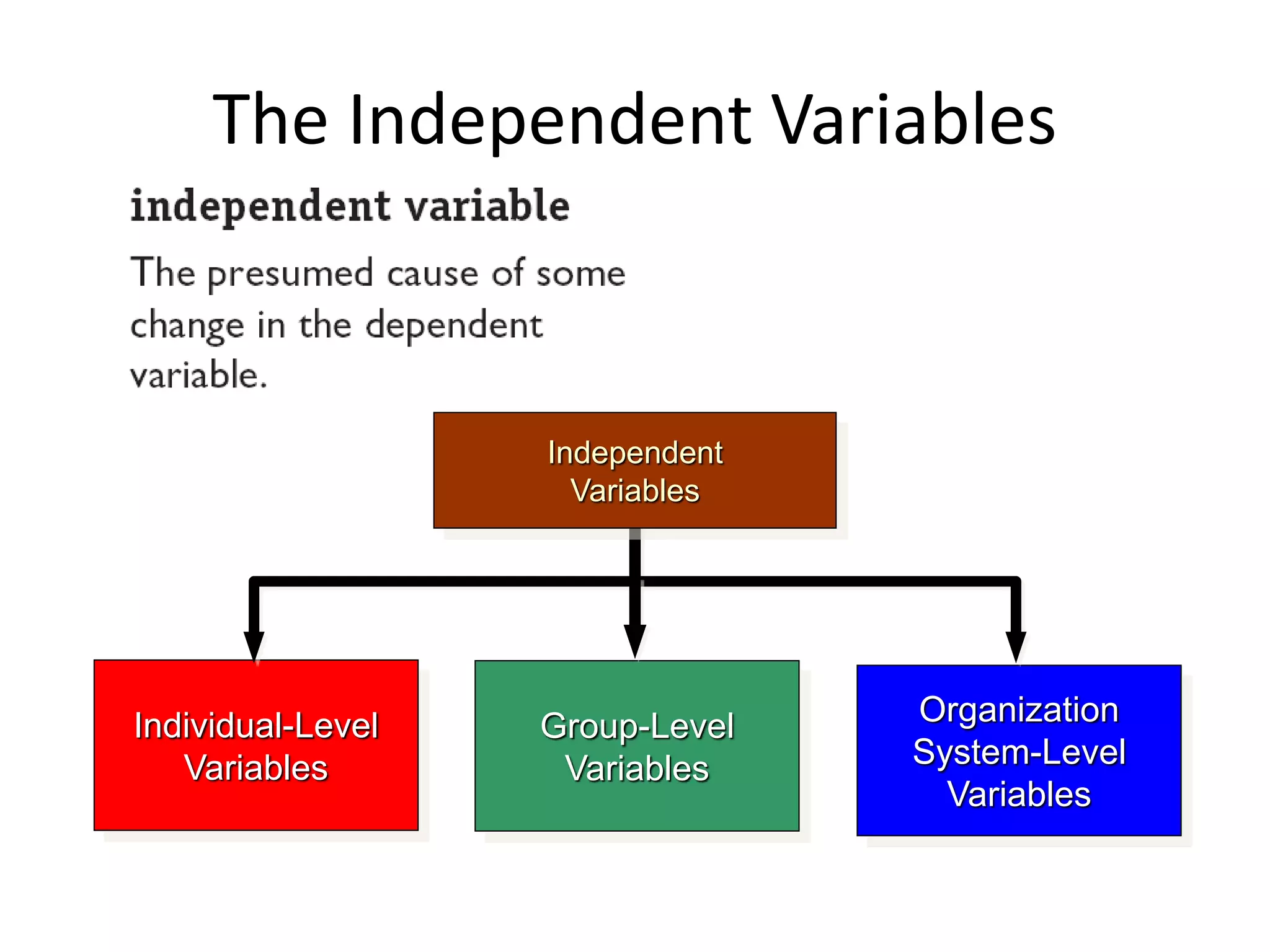 The Independent Variables

independent variable

The presumed cause of some change in the dependent variable.

Independent Variables

Individual-Level Variables

Group-Level Variables

Organization System-Level Variables